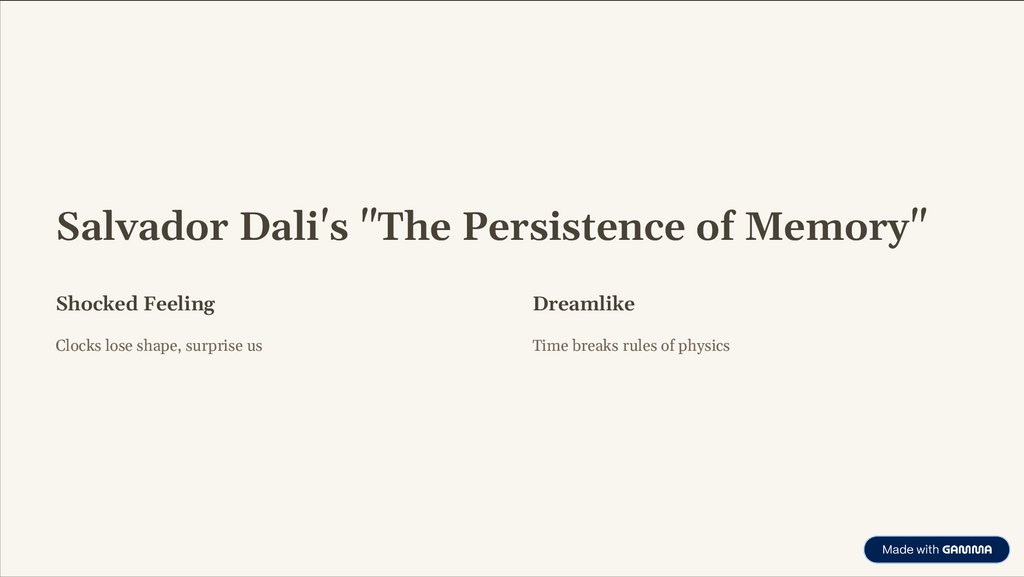 Salvador Dali's "The Persistence of Memory"

Shocked Feeling

Clocks lose shape, surprise us

Dreamlike

Time breaks rules of physics

Made with GAMMA